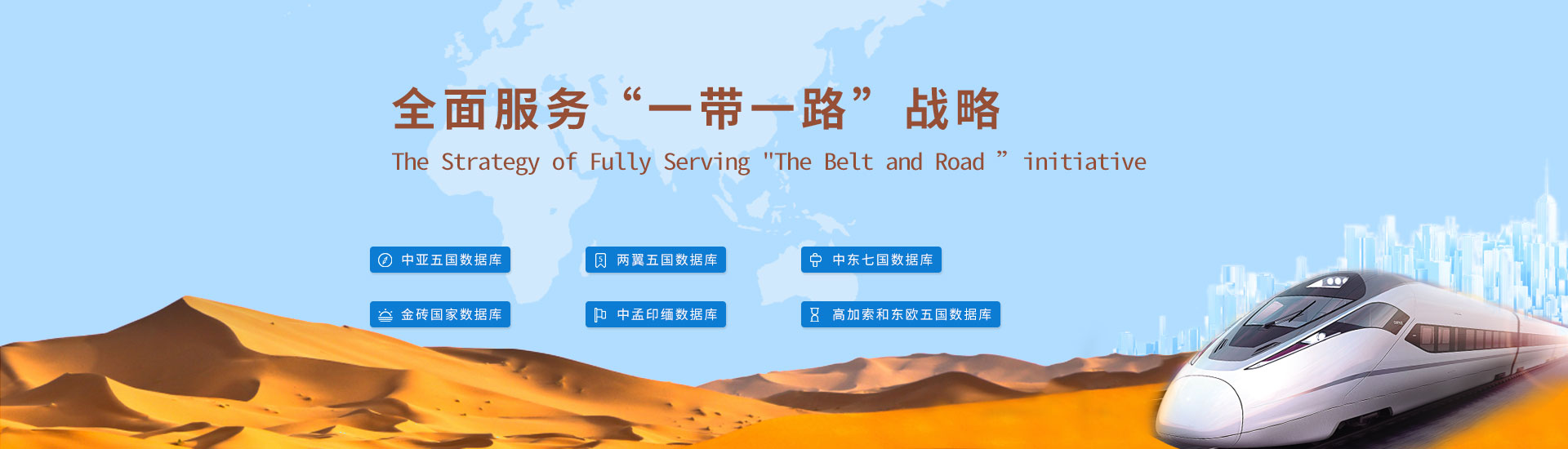 全面服务“一带一路”战略

The Strategy of Fully Serving "The Belt and Road ” initiative

中亚五国数据库

两翼五国数据库

中东七国数据库

金砖国家数据库

中孟印缅数据库

高加索和东欧五国数据库